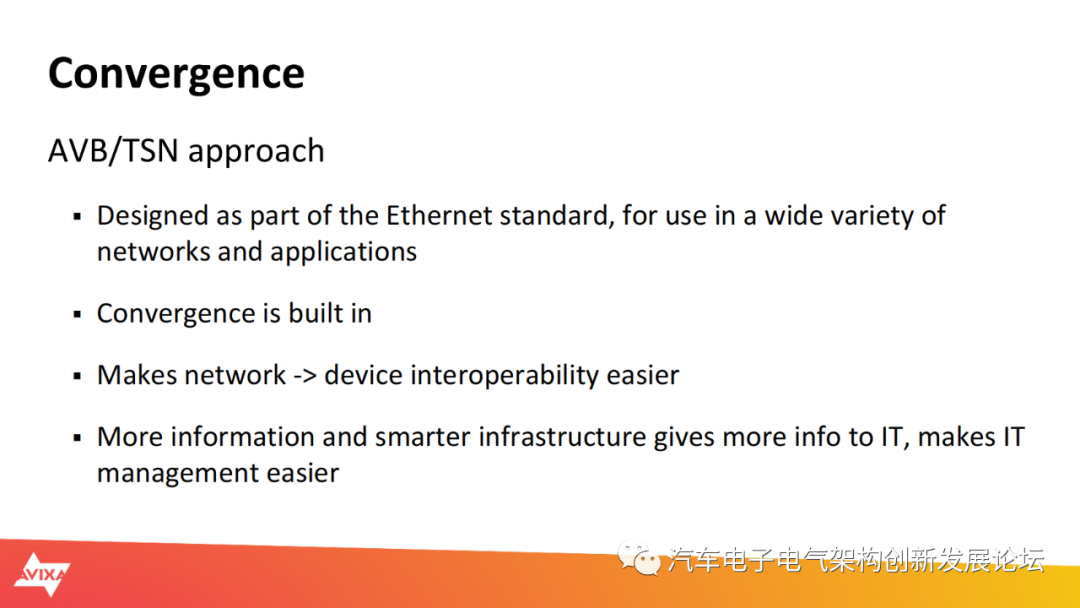 Convergence

AVB/TSN approach

▪ Designed as part of the Ethernet standard, for use in a wide variety of networks and applications

▪ Convergence is built in

▪ Makes network -> device interoperability easier

▪ More information and smarter infrastructure gives more info to IT, makes IT management easier

AVIXA

汽车电子电气架构创新发展论坛